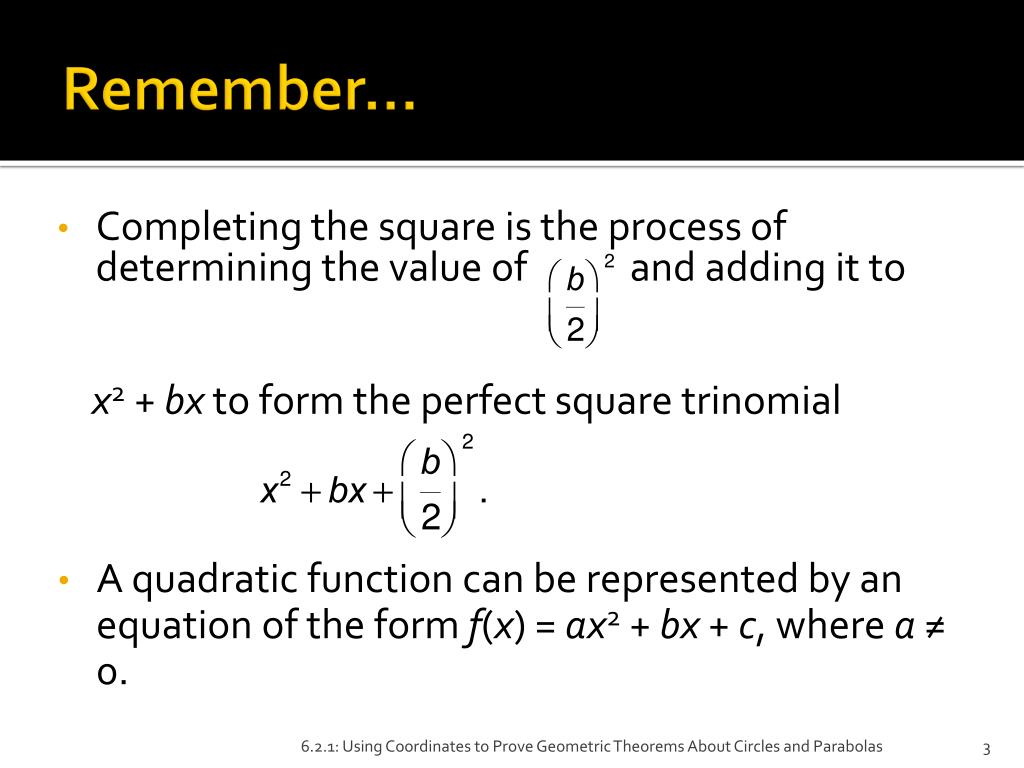 Remember…

• Completing the square is the process of determining the value of $\left(\frac{b}{2}\right)^2$ and adding it to

$x^2 + bx$ to form the perfect square trinomial

$x^2 + bx + \left(\frac{b}{2}\right)^2$.

• A quadratic function can be represented by an equation of the form $f(x) = ax^2 + bx + c$, where $a \neq 0$.

6.2.1: Using Coordinates to Prove Geometric Theorems About Circles and Parabolas

3